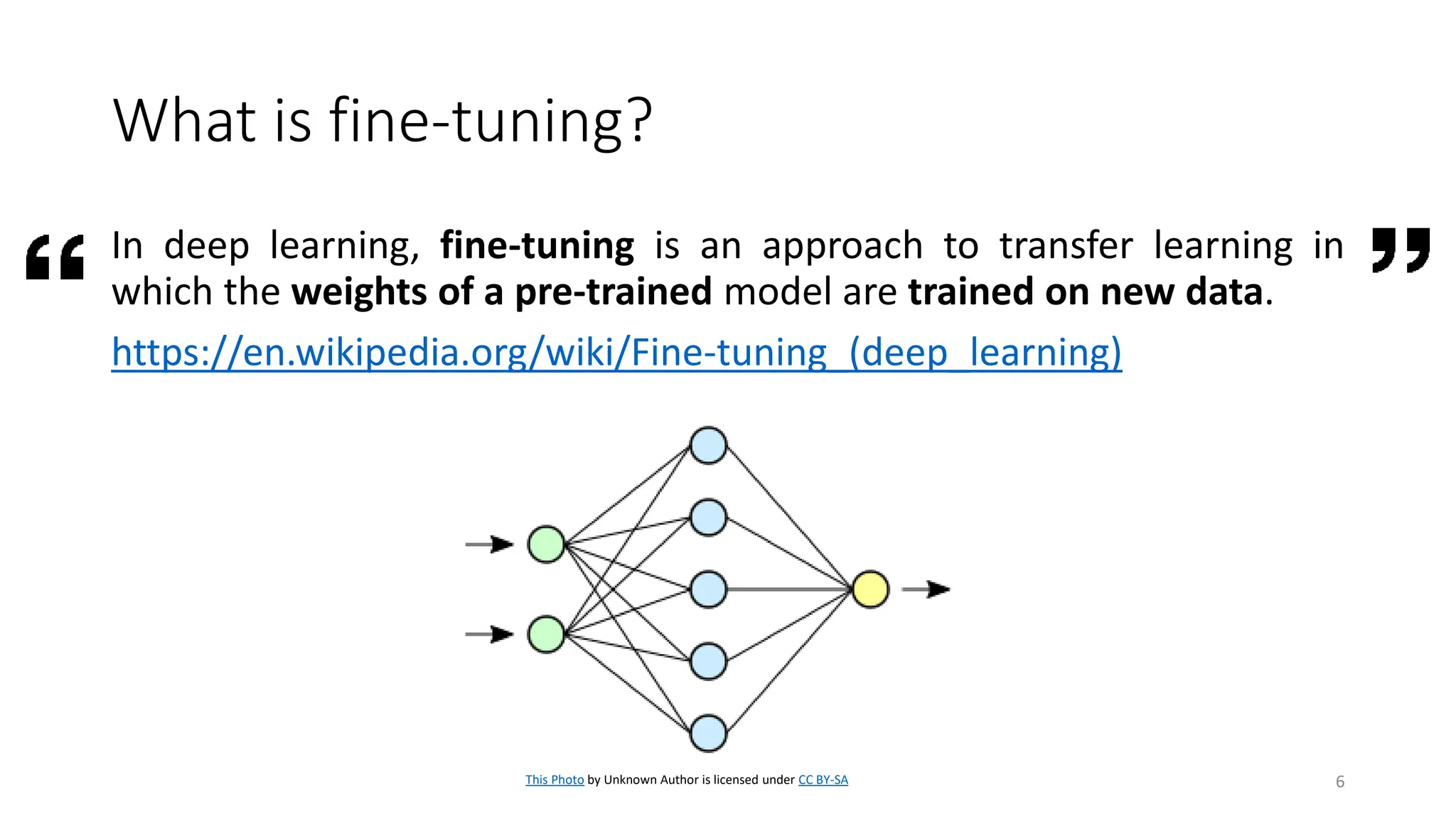 What is fine-tuning?

“ In deep learning, fine-tuning is an approach to transfer learning in which the weights of a pre-trained model are trained on new data. ”

https://en.wikipedia.org/wiki/Fine-tuning_(deep_learning)

This Photo by Unknown Author is licensed under CC BY-SA

6